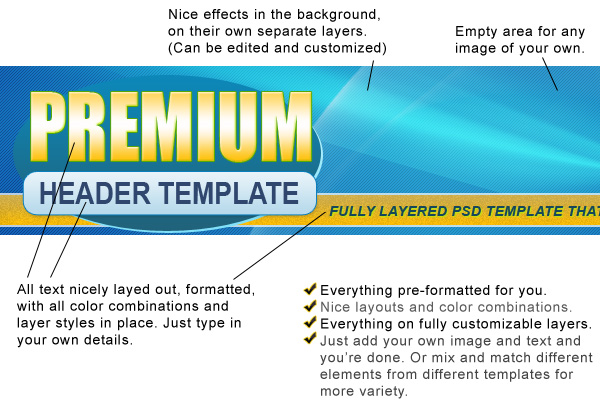 Nice effects in the background, on their own separate layers. (Can be edited and customized)

Empty area for any image of your own.

PREMIUM

HEADER TEMPLATE

FULLY LAYERED PSD TEMPLATE THAT

All text nicely layed out, formatted, with all color combinations and layer styles in place. Just type in your own details.

Everything pre-formatted for you.
Nice layouts and color combinations.
Everything on fully customizable layers.
Just add your own image and text and you're done. Or mix and match different elements from different templates for more variety.